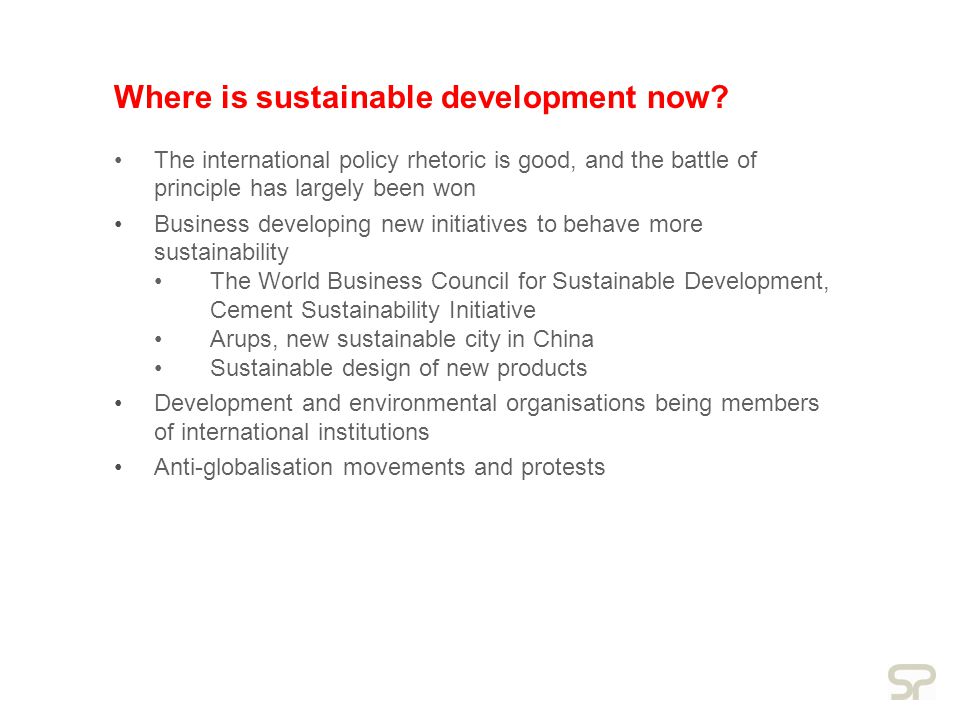 Where is sustainable development now?

• The international policy rhetoric is good, and the battle of principle has largely been won

• Business developing new initiatives to behave more sustainability
  • The World Business Council for Sustainable Development, Cement Sustainability Initiative
  • Arups, new sustainable city in China
  • Sustainable design of new products

• Development and environmental organisations being members of international institutions

• Anti-globalisation movements and protests

SP